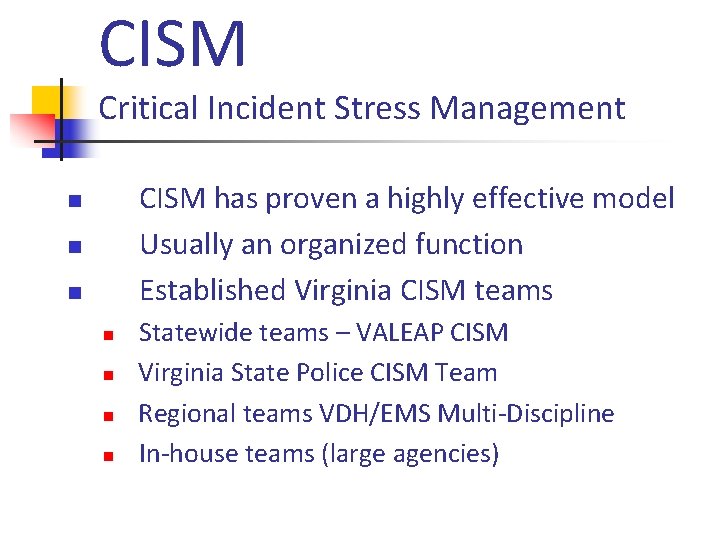 CISM

Critical Incident Stress Management

- CISM has proven a highly effective model
- Usually an organized function
- Established Virginia CISM teams
  - Statewide teams – VALEAP CISM
  - Virginia State Police CISM Team
  - Regional teams VDH/EMS Multi-Discipline
  - In-house teams (large agencies)